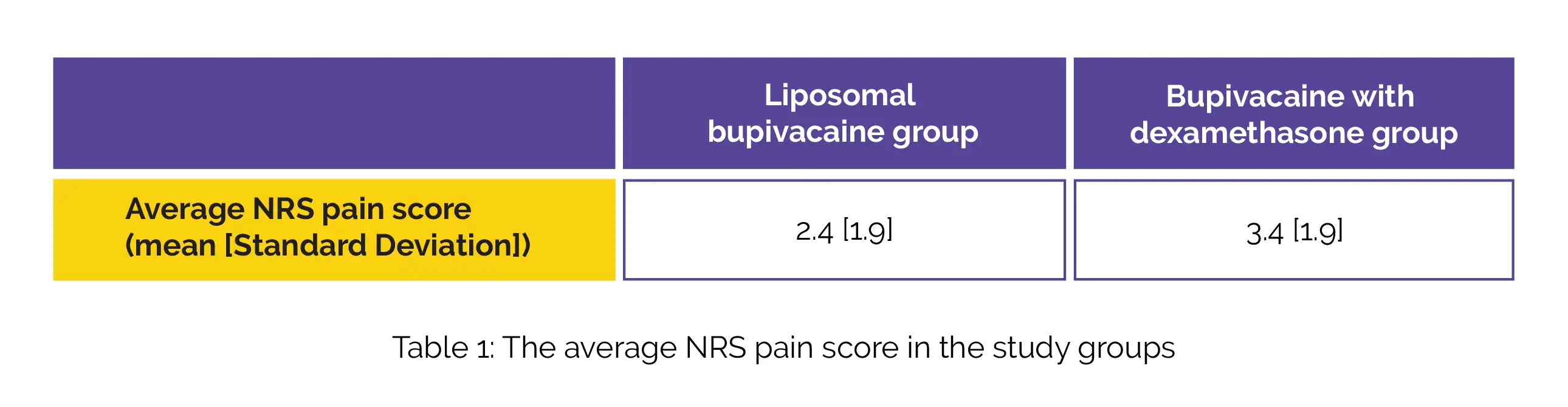 | | Liposomal bupivacaine group | Bupivacaine with dexamethasone group |
|---|---|---|
| Average NRS pain score (mean [Standard Deviation]) | 2.4 [1.9] | 3.4 [1.9] |

Table 1: The average NRS pain score in the study groups